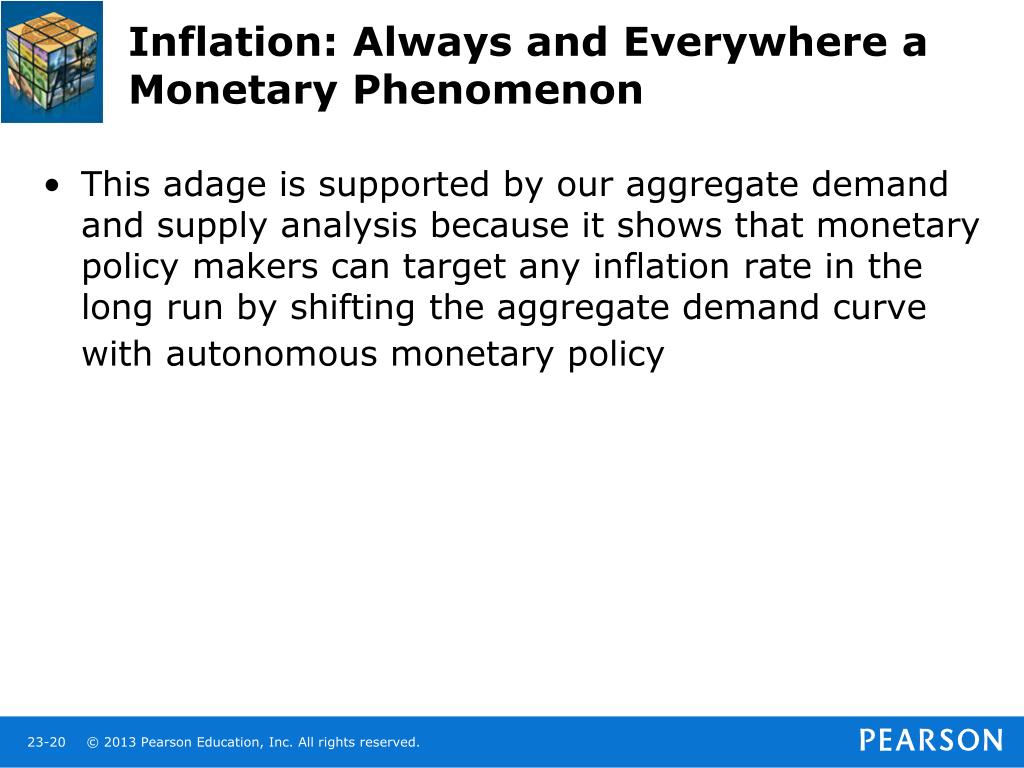 Inflation: Always and Everywhere a Monetary Phenomenon

• This adage is supported by our aggregate demand and supply analysis because it shows that monetary policy makers can target any inflation rate in the long run by shifting the aggregate demand curve with autonomous monetary policy

23-20 © 2013 Pearson Education, Inc. All rights reserved.

PEARSON